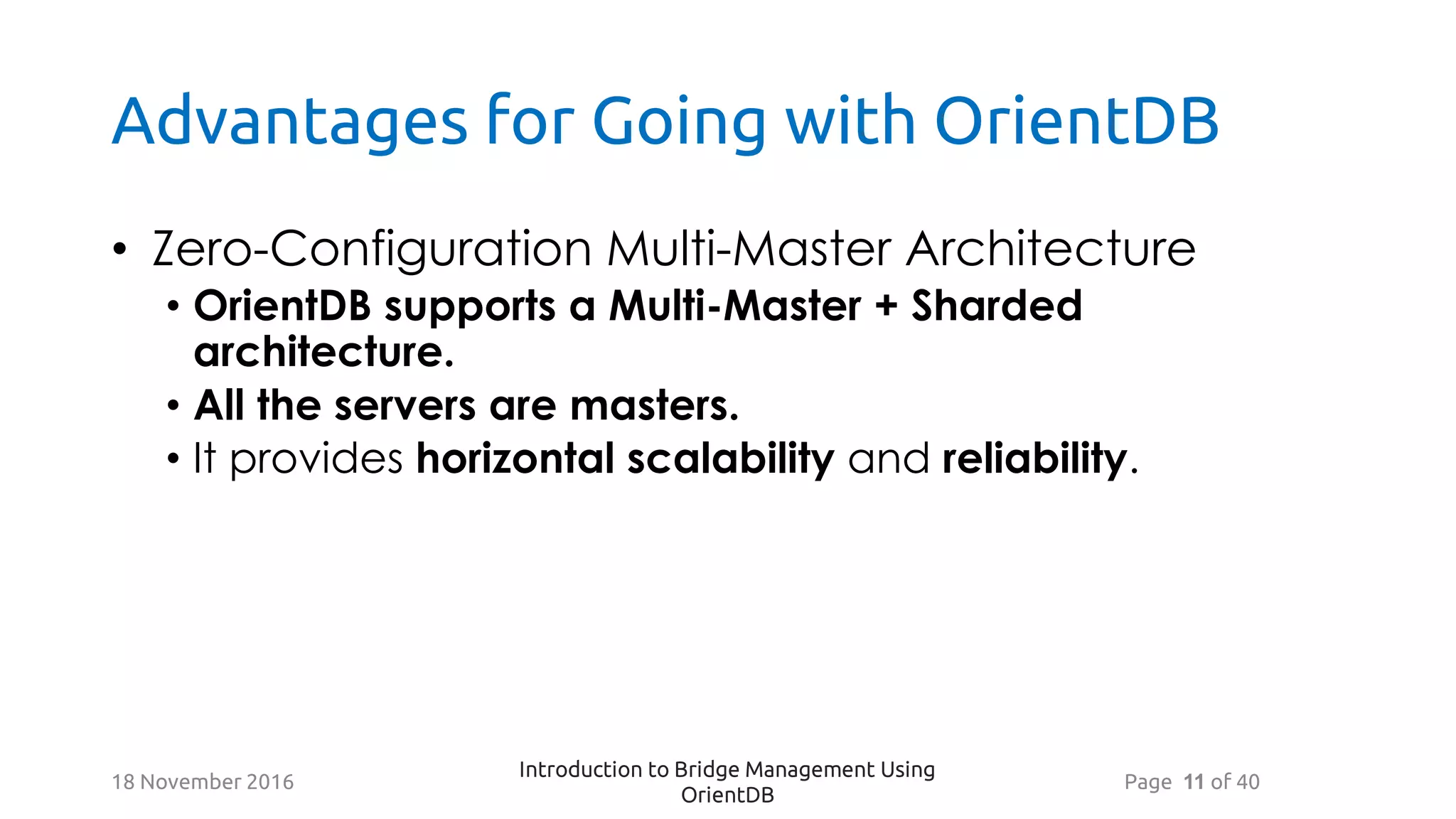 Advantages for Going with OrientDB

• Zero-Configuration Multi-Master Architecture
  • OrientDB supports a Multi-Master + Sharded architecture.
  • All the servers are masters.
  • It provides horizontal scalability and reliability.

18 November 2016

Introduction to Bridge Management Using OrientDB

Page 11 of 40